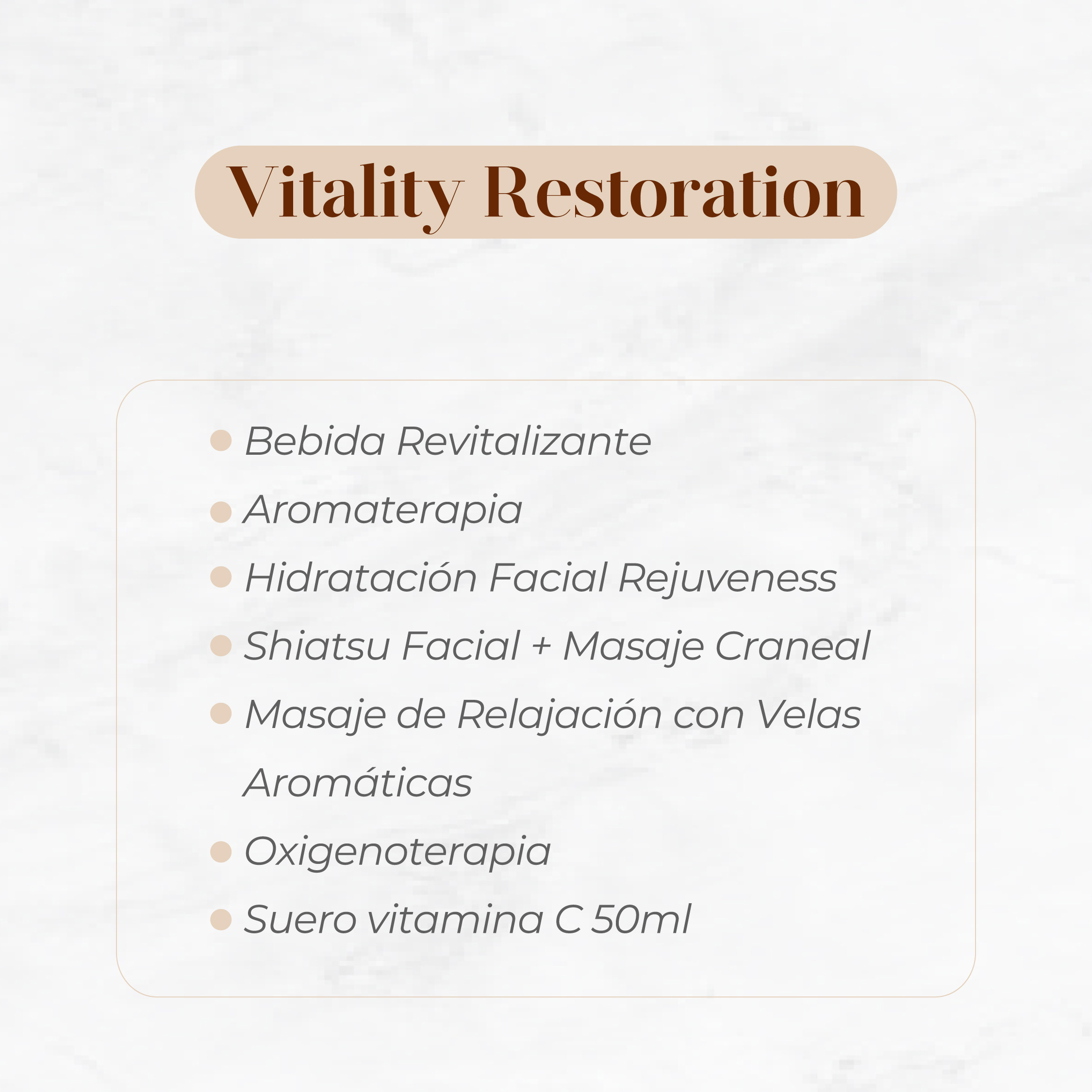 Vitality Restoration

- Bebida Revitalizante
- Aromaterapia
- Hidratación Facial Rejuveness
- Shiatsu Facial + Masaje Craneal
- Masaje de Relajación con Velas Aromáticas
- Oxigenoterapia
- Suero vitamina C 50ml